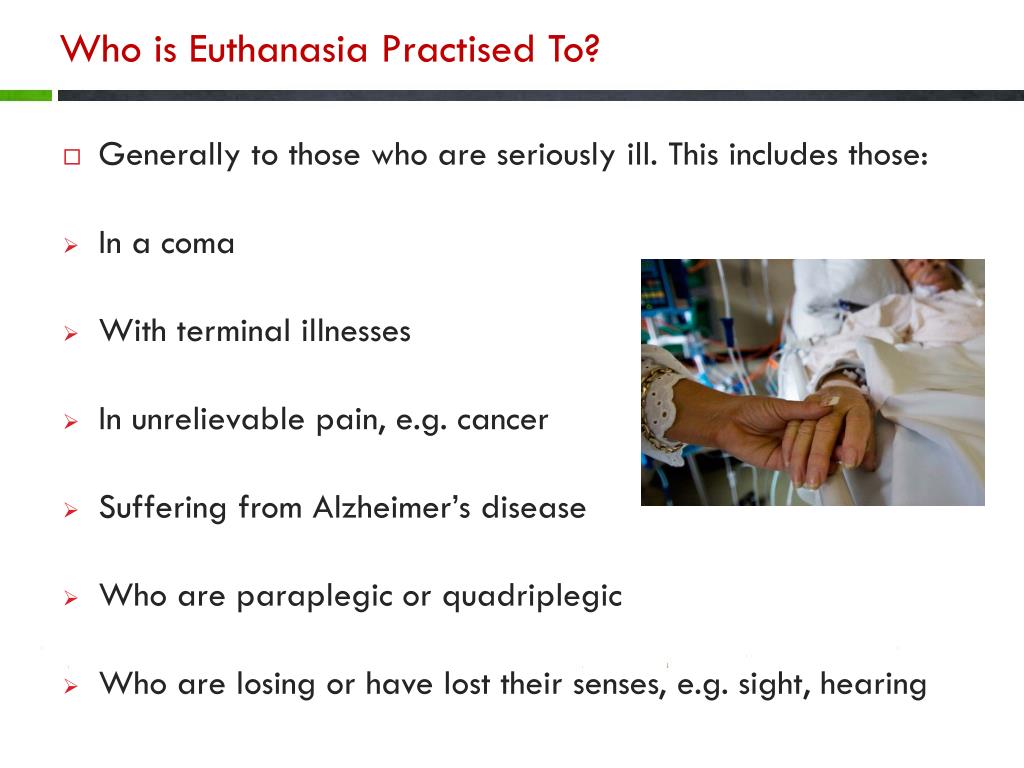 Who is Euthanasia Practised To?

□ Generally to those who are seriously ill. This includes those:

➢ In a coma

➢ With terminal illnesses

➢ In unrelievable pain, e.g. cancer

➢ Suffering from Alzheimer's disease

➢ Who are paraplegic or quadriplegic

➢ Who are losing or have lost their senses, e.g. sight, hearing